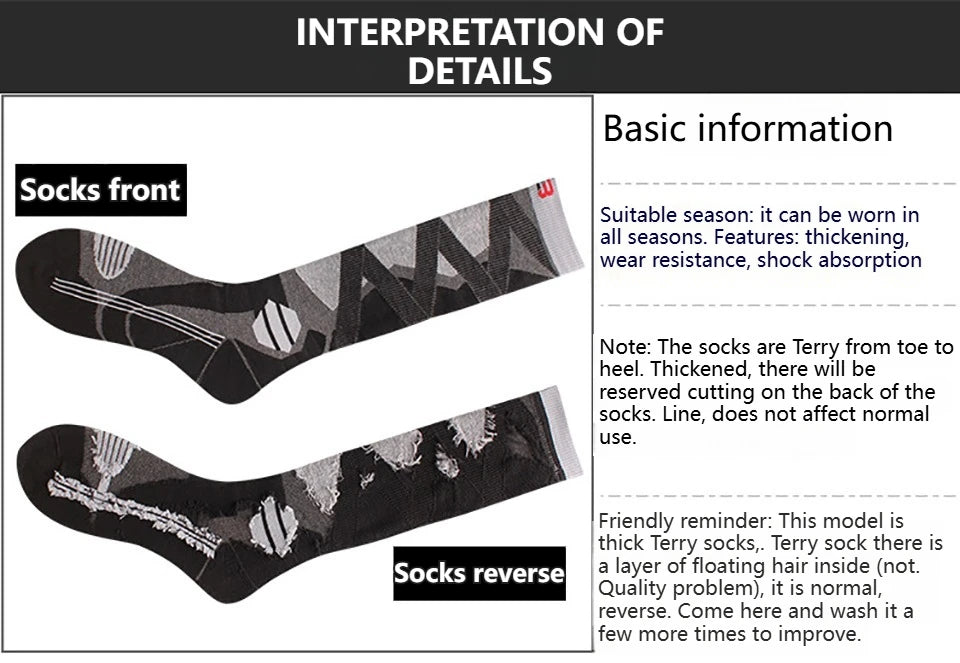 INTERPRETATION OF DETAILS

Socks front

Socks reverse

Basic information

Suitable season: it can be worn in all seasons. Features: thickening, wear resistance, shock absorption

Note: The socks are Terry from toe to heel. Thickened, there will be reserved cutting on the back of the socks. Line, does not affect normal use.

Friendly reminder: This model is thick Terry socks,. Terry sock there is a layer of floating hair inside (not. Quality problem), it is normal, reverse. Come here and wash it a few more times to improve.